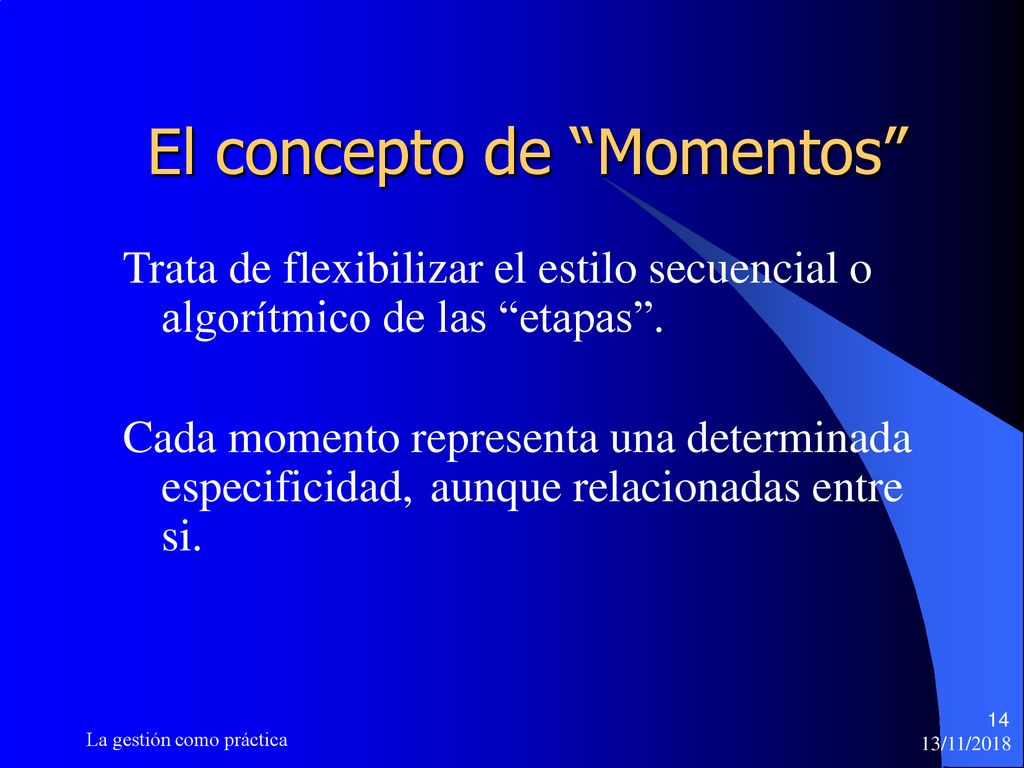 El concepto de “Momentos”

Trata de flexibilizar el estilo secuencial o algorítmico de las “etapas”.

Cada momento representa una determinada especificidad, aunque relacionadas entre si.

La gestión como práctica

14

13/11/2018